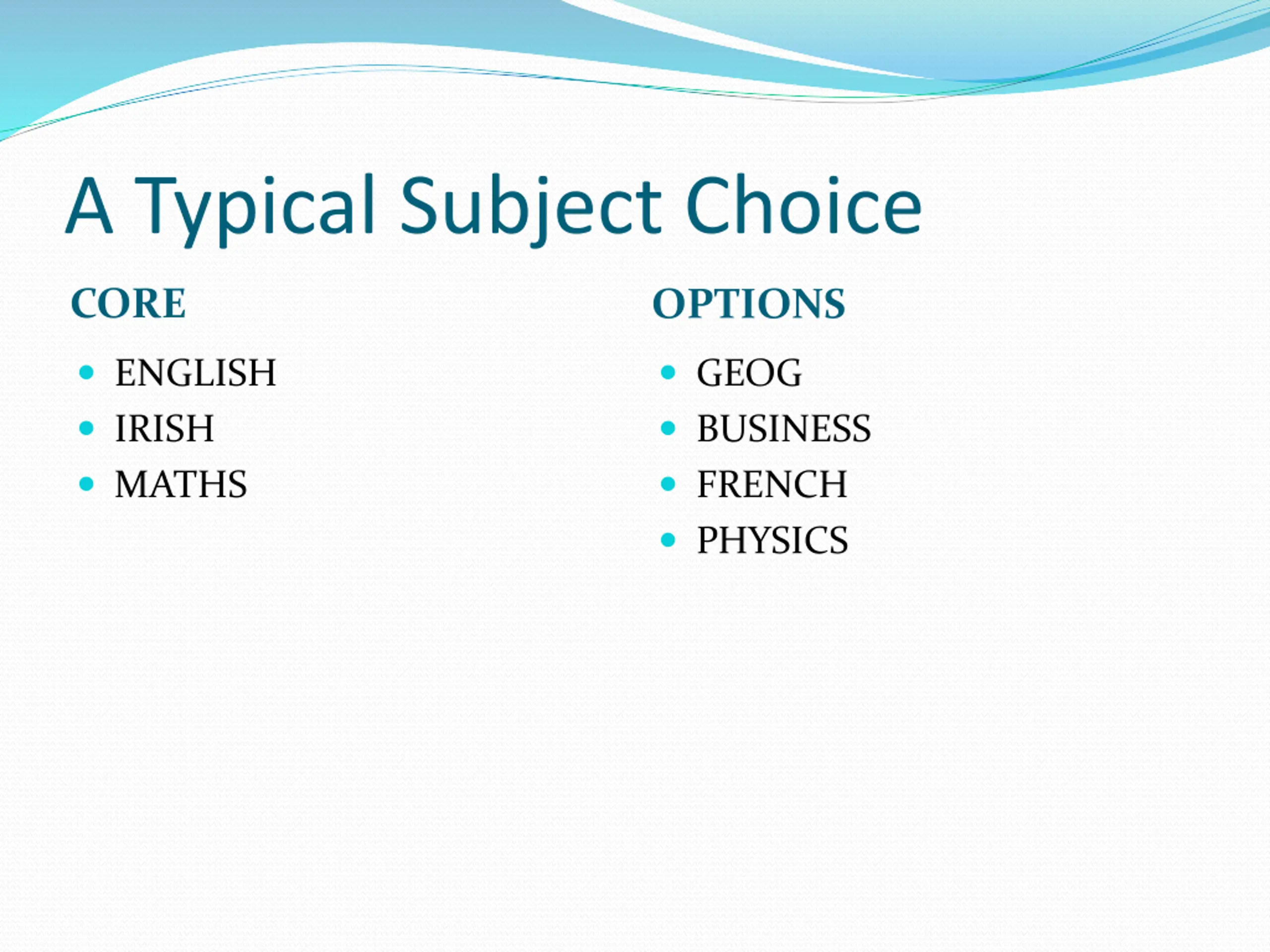 A Typical Subject Choice

CORE

- ENGLISH
- IRISH
- MATHS

OPTIONS

- GEOG
- BUSINESS
- FRENCH
- PHYSICS